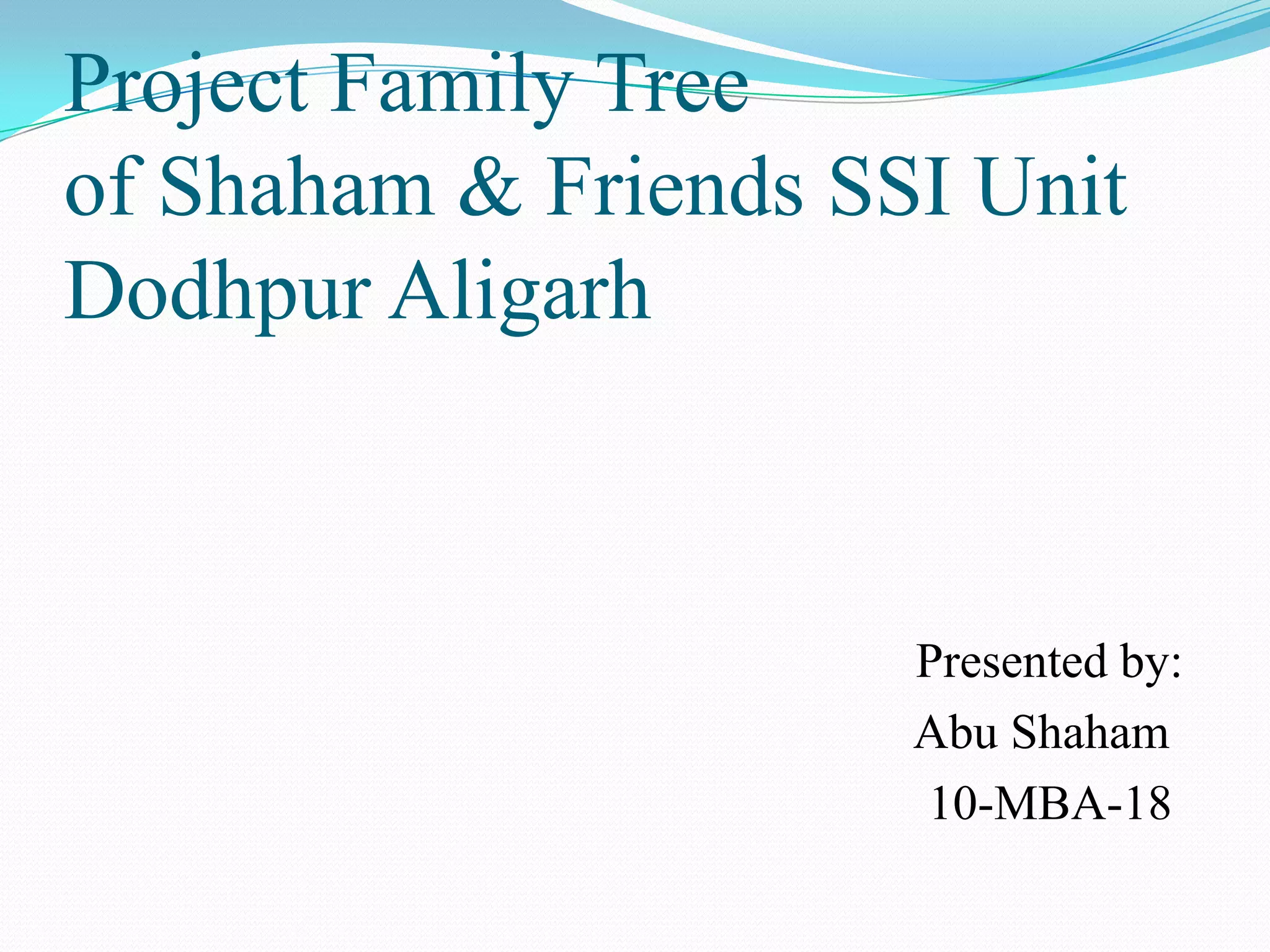 Project Family Tree of Shaham & Friends SSI Unit Dodhpur Aligarh

Presented by:
Abu Shaham
10-MBA-18